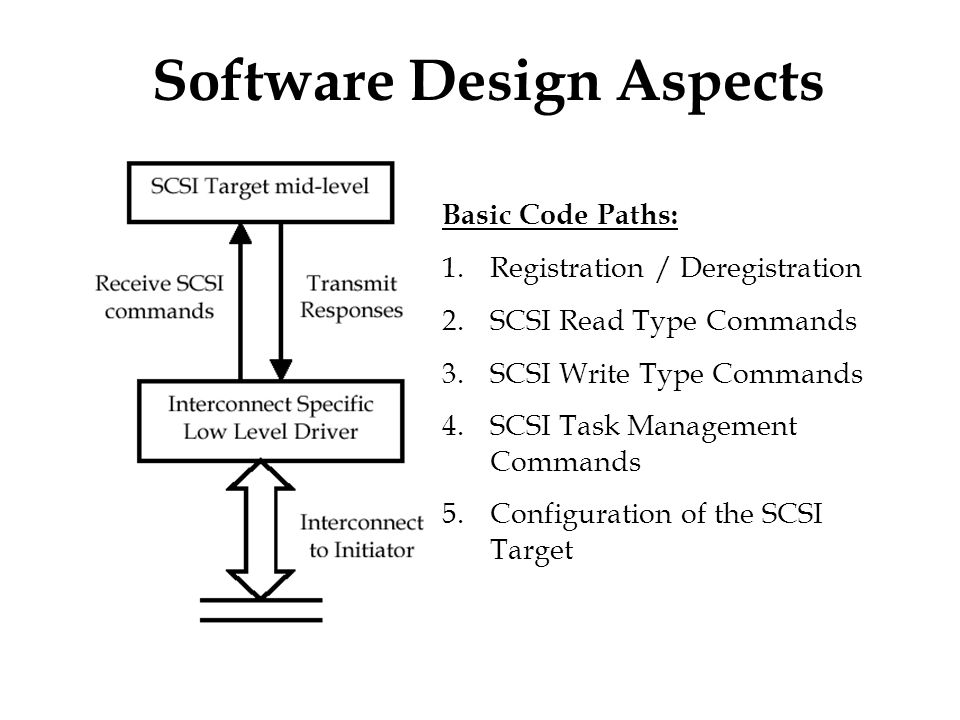 Software Design Aspects

SCSI Target mid-level

Receive SCSI commands

Transmit Responses

Interconnect Specific Low Level Driver

Interconnect to Initiator

Basic Code Paths:

1. Registration / Deregistration
2. SCSI Read Type Commands
3. SCSI Write Type Commands
4. SCSI Task Management Commands
5. Configuration of the SCSI Target